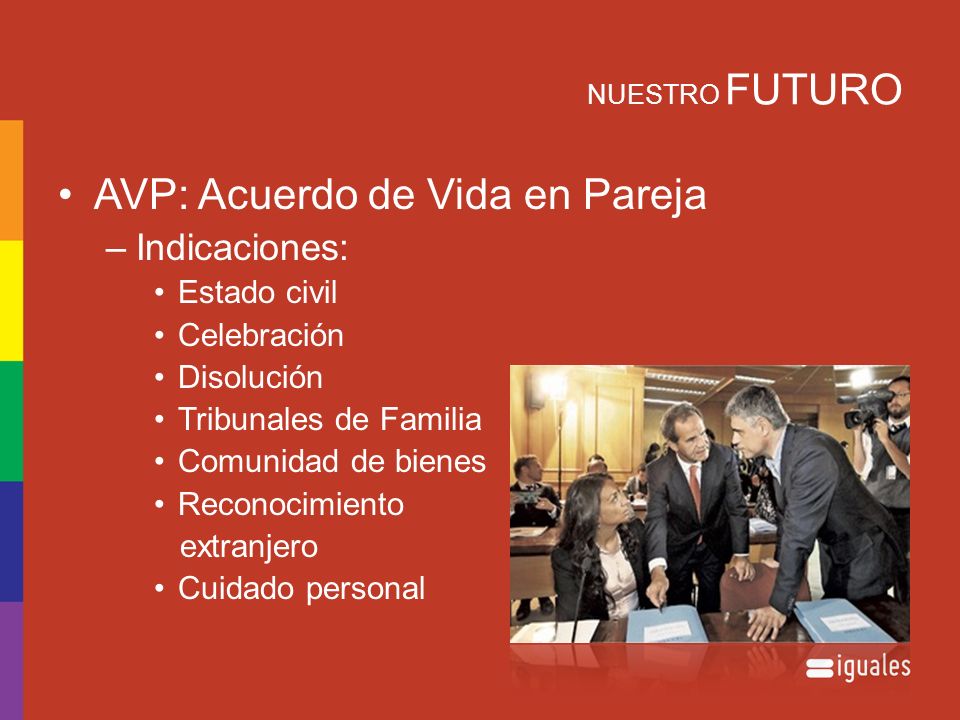 NUESTRO FUTURO

• AVP: Acuerdo de Vida en Pareja
– Indicaciones:
• Estado civil
• Celebración
• Disolución
• Tribunales de Familia
• Comunidad de bienes
• Reconocimiento extranjero
• Cuidado personal

iguales